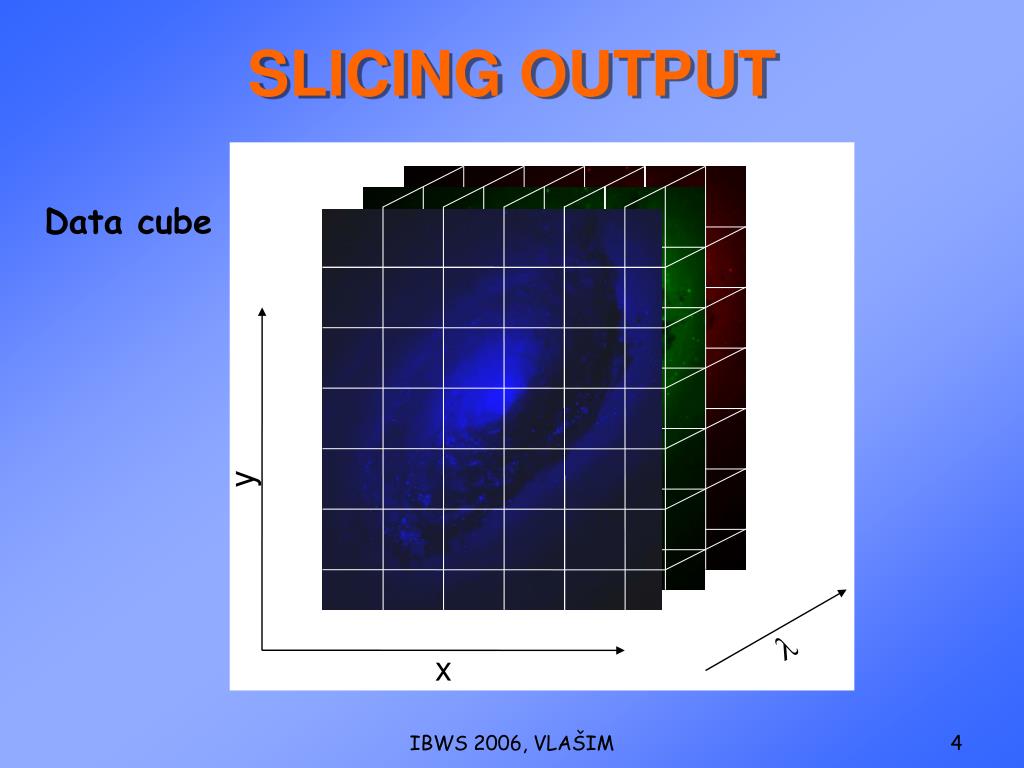 SLICING OUTPUT

Data cube

y

x

$\lambda$

IBWS 2006, VLAŠIM

4